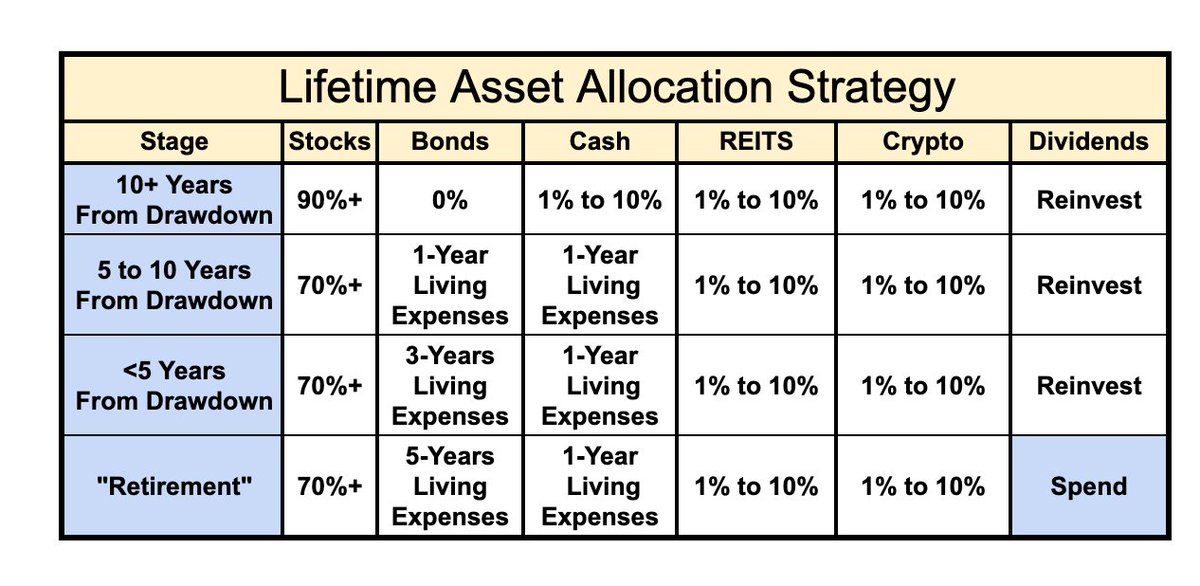 Lifetime Asset Allocation Strategy

| Stage | Stocks | Bonds | Cash | REITS | Crypto | Dividends |
|---|---|---|---|---|---|---|
| 10+ Years From Drawdown | 90%+ | 0% | 1% to 10% | 1% to 10% | 1% to 10% | Reinvest |
| 5 to 10 Years From Drawdown | 70%+ | 1-Year Living Expenses | 1-Year Living Expenses | 1% to 10% | 1% to 10% | Reinvest |
| <5 Years From Drawdown | 70%+ | 3-Years Living Expenses | 1-Year Living Expenses | 1% to 10% | 1% to 10% | Reinvest |
| "Retirement" | 70%+ | 5-Years Living Expenses | 1-Year Living Expenses | 1% to 10% | 1% to 10% | Spend |